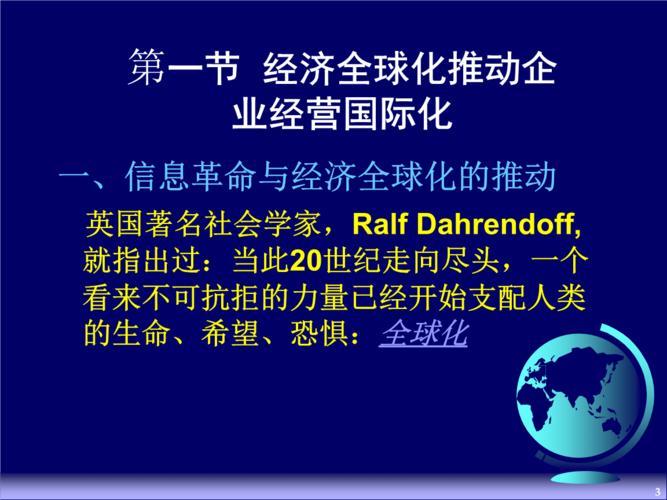 第一节 经济全球化推动企业经营国际化

一、信息革命与经济全球化的推动

英国著名社会学家，Ralf Dahrendoff, 就指出过：当此20世纪走向尽头，一个看来不可抗拒的力量已经开始支配人类的生命、希望、恐惧：全球化

3